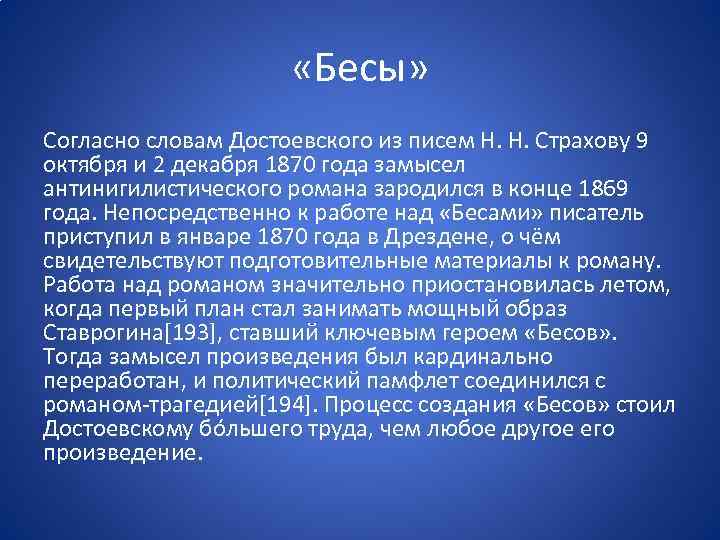 «Бесы»

Согласно словам Достоевского из писем Н. Н. Страхову 9 октября и 2 декабря 1870 года замысел антинигилистического романа зародился в конце 1869 года. Непосредственно к работе над «Бесами» писатель приступил в январе 1870 года в Дрездене, о чём свидетельствуют подготовительные материалы к роману. Работа над романом значительно приостановилась летом, когда первый план стал занимать мощный образ Ставрогина[193], ставший ключевым героем «Бесов». Тогда замысел произведения был кардинально переработан, и политический памфлет соединился с романом-трагедией[194]. Процесс создания «Бесов» стоил Достоевскому бо́льшего труда, чем любое другое его произведение.